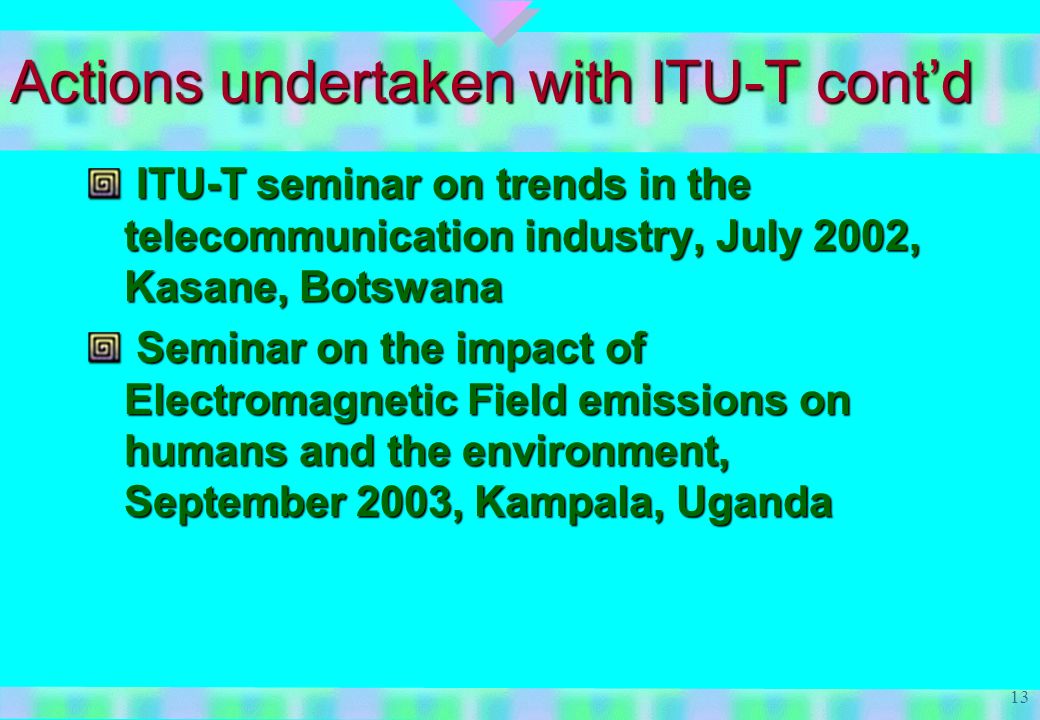 Actions undertaken with ITU-T cont’d

ITU-T seminar on trends in the telecommunication industry, July 2002, Kasane, Botswana

Seminar on the impact of Electromagnetic Field emissions on humans and the environment, September 2003, Kampala, Uganda

13